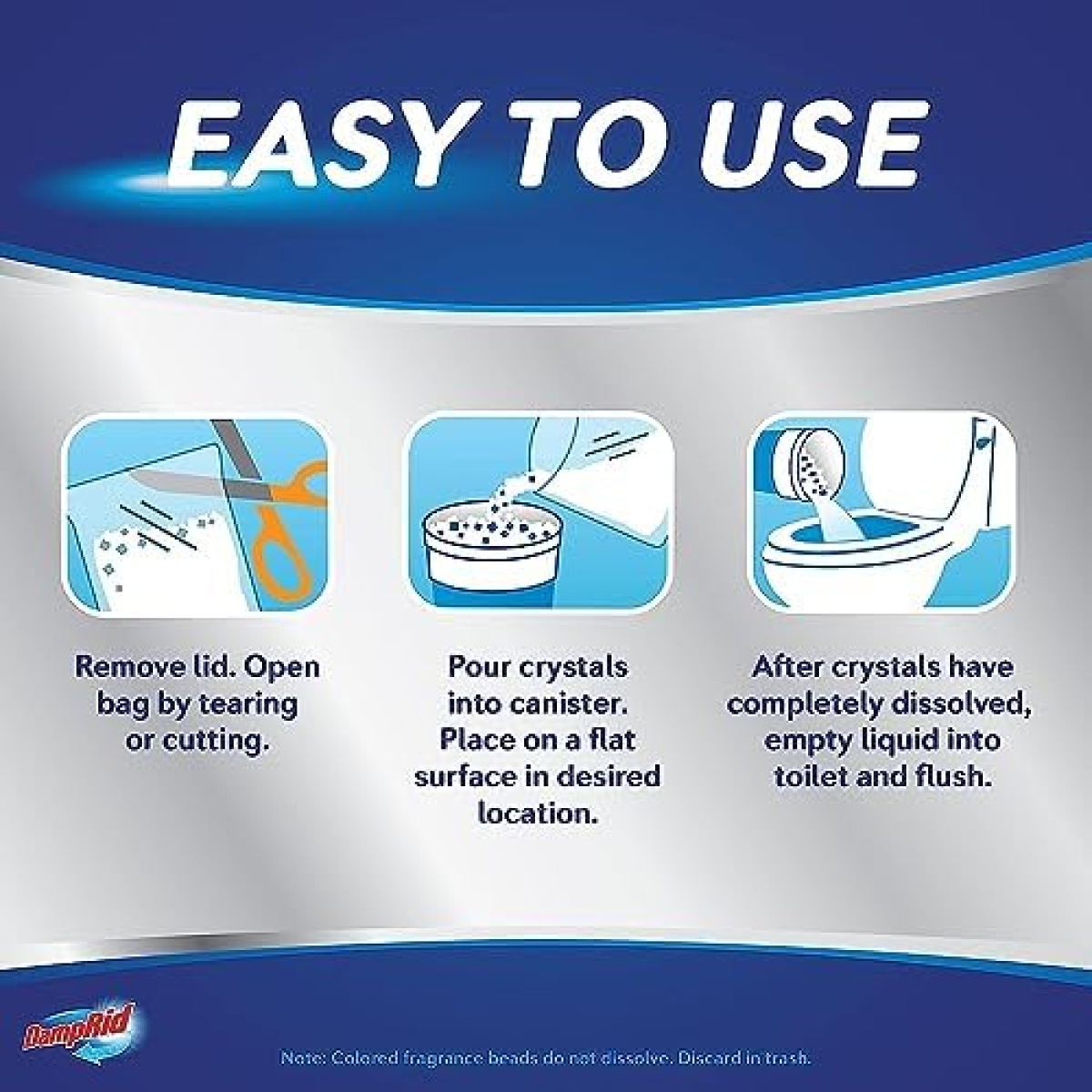 EASY TO USE

Remove lid. Open bag by tearing or cutting.

Pour crystals into canister. Place on a flat surface in desired location.

After crystals have completely dissolved, empty liquid into toilet and flush.

DampRid

Note: Colored fragrance beads do not dissolve. Discard in trash.